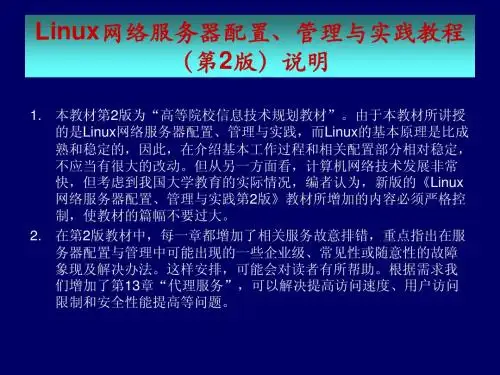 Linux网络服务器配置、管理与实践教程（第2版）说明

1. 本教材第2版为“高等院校信息技术规划教材”。由于本教材所讲授的是Linux网络服务器配置、管理与实践，而Linux的基本原理是比成熟和稳定的，因此，在介绍基本工作过程和相关配置部分相对稳定，不应当有很大的改动。但从另一方面看，计算机网络技术发展非常快，但考虑到我国大学教育的实际情况，编者认为，新版的《Linux网络服务器配置、管理与实践第2版》教材所增加的内容必须严格控制，使教材的篇幅不要过大。

2. 在第2版教材中，每一章都增加了相关服务故意排错，重点指出在服务器配置与管理中可能出现的一些企业级、常见性或随意性的故障象现及解决办法。这样安排，可能会对读者有所帮助。根据需求我们增加了第13章“代理服务”，可以解决提高访问速度、用户访问限制和安全性能提高等问题。